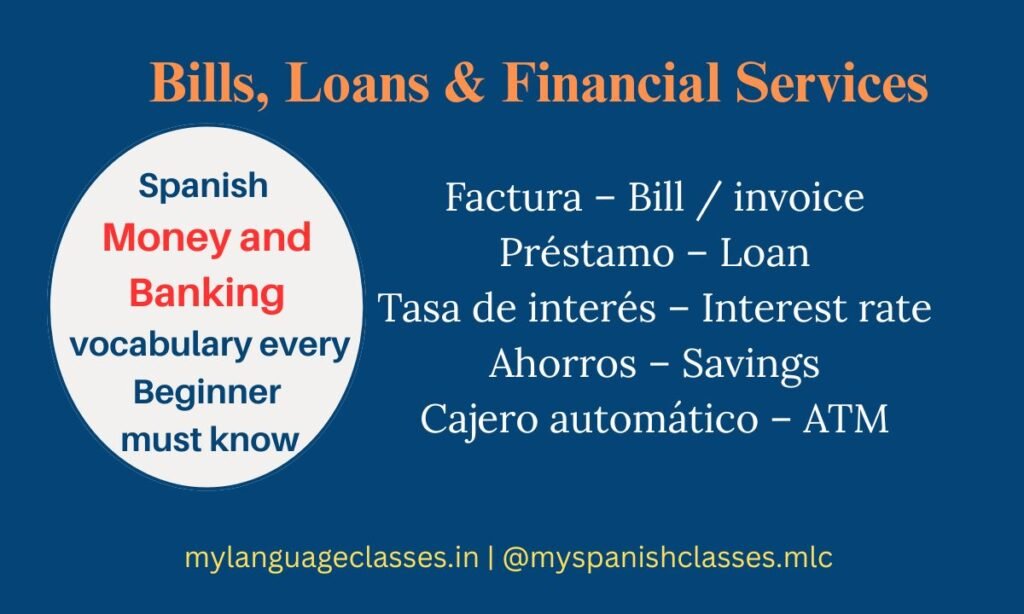 Bills, Loans & Financial Services

Spanish
Money and Banking
vocabulary every Beginner must know

Factura – Bill / invoice
Préstamo – Loan
Tasa de interés – Interest rate
Ahorros – Savings
Cajero automático – ATM

mylanguageclasses.in | @myspanishclasses.mlc